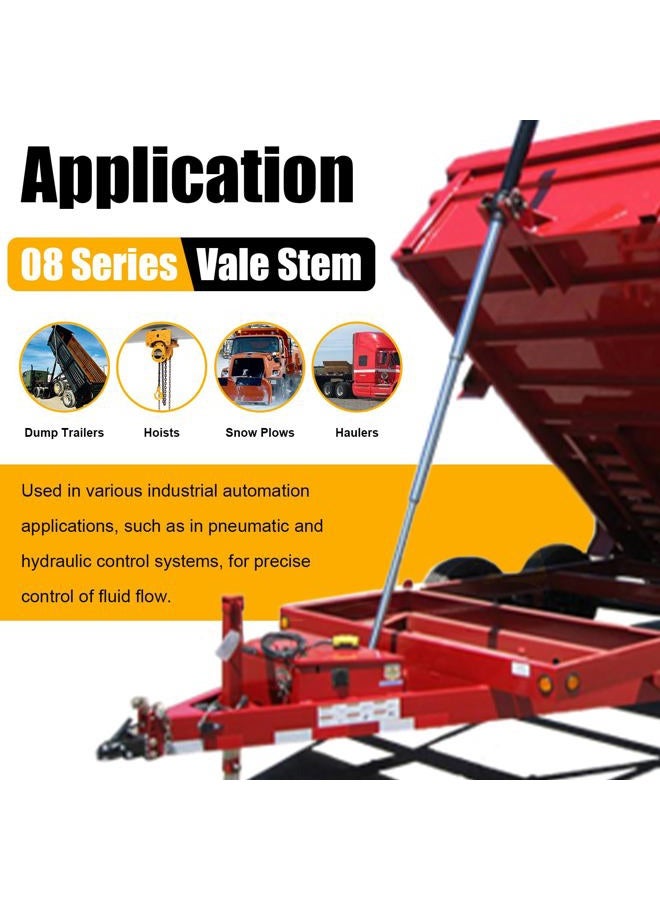 Application

08 Series Vale Stem

Dump Trailers

Hoists

Snow Plows

Haulers

Used in various industrial automation applications, such as in pneumatic and hydraulic control systems, for precise control of fluid flow.